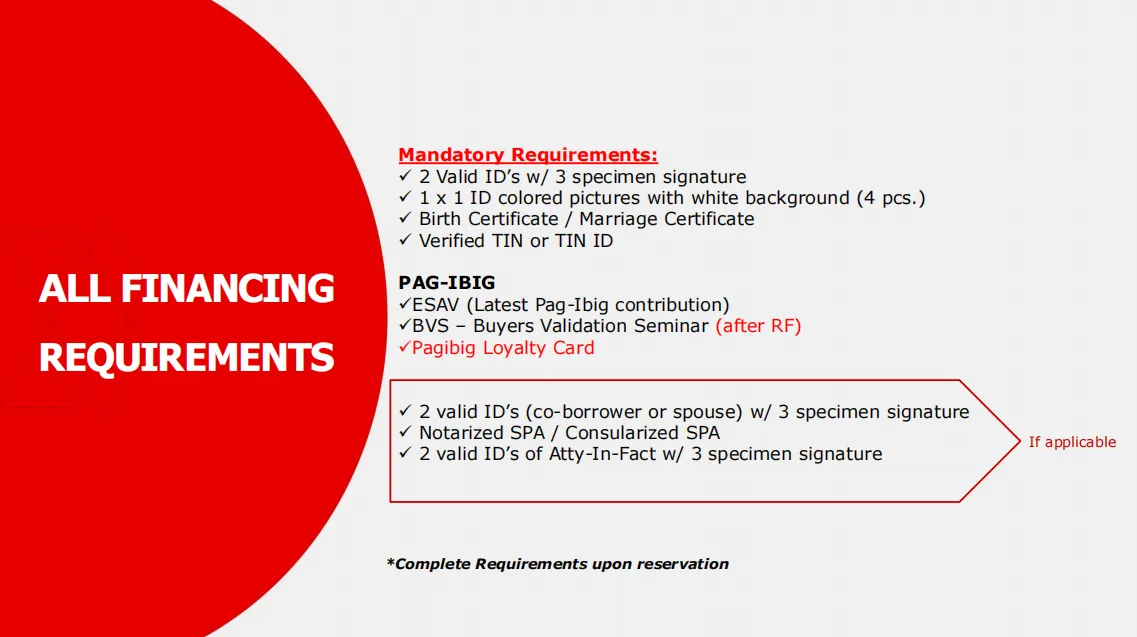 ALL FINANCING REQUIREMENTS

Mandatory Requirements:
✓ 2 Valid ID's w/ 3 specimen signature
✓ 1 x 1 ID colored pictures with white background (4 pcs.)
✓ Birth Certificate / Marriage Certificate
✓ Verified TIN or TIN ID

PAG-IBIG
✓ESAV (Latest Pag-Ibig contribution)
✓BVS – Buyers Validation Seminar (after RF)
✓Pagibig Loyalty Card

✓ 2 valid ID's (co-borrower or spouse) w/ 3 specimen signature
✓ Notarized SPA / Consularized SPA
✓ 2 valid ID's of Atty-In-Fact w/ 3 specimen signature

If applicable

*Complete Requirements upon reservation